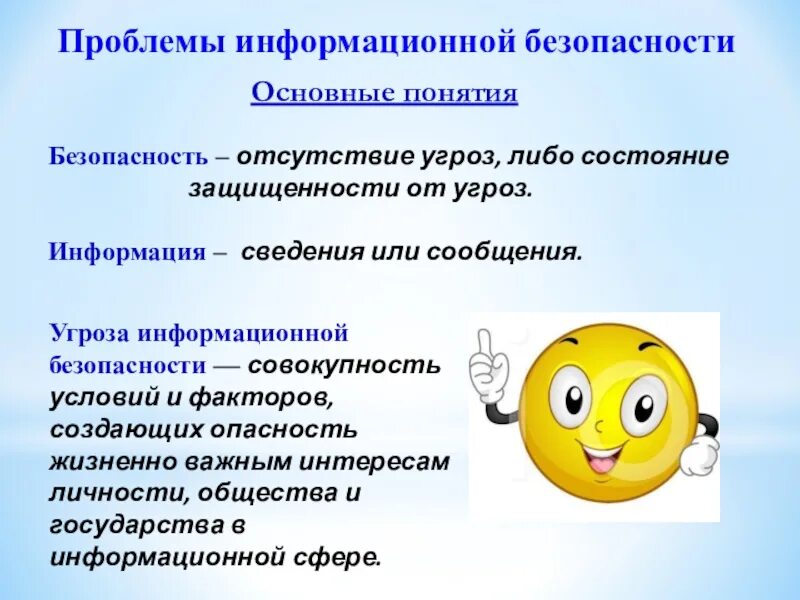 Проблемы информационной безопасности

Основные понятия

Безопасность – отсутствие угроз, либо состояние защищенности от угроз.

Информация – сведения или сообщения.

Угроза информационной безопасности — совокупность условий и факторов, создающих опасность жизненно важным интересам личности, общества и государства в информационной сфере.